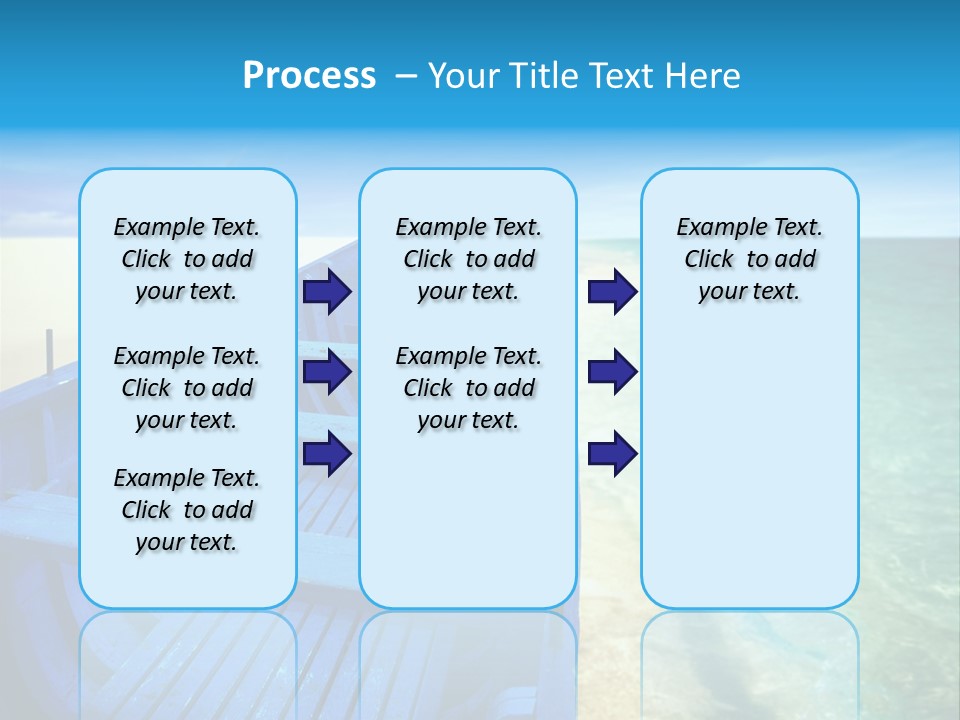 Process – Your Title Text Here

Example Text. Click to add your text.

Example Text. Click to add your text.

Example Text. Click to add your text.

Example Text. Click to add your text.

Example Text. Click to add your text.

Example Text. Click to add your text.